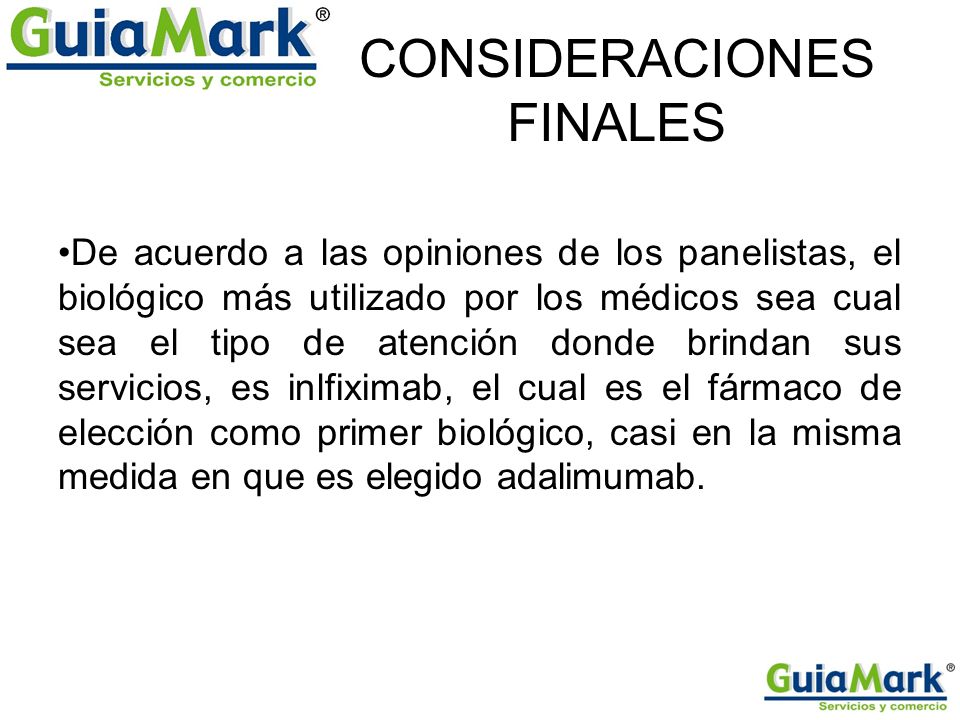 GuiaMark®
Servicios y comercio

CONSIDERACIONES FINALES

•De acuerdo a las opiniones de los panelistas, el biológico más utilizado por los médicos sea cual sea el tipo de atención donde brindan sus servicios, es inlfiximab, el cual es el fármaco de elección como primer biológico, casi en la misma medida en que es elegido adalimumab.

GuiaMark®
Servicios y comercio